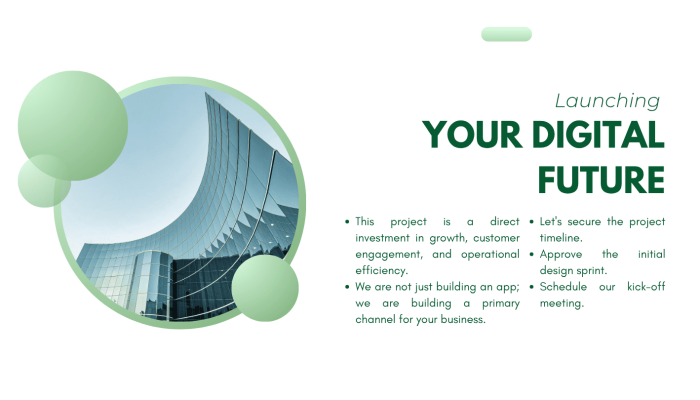 Launching
YOUR DIGITAL FUTURE

• This project is a direct investment in growth, customer engagement, and operational efficiency.
• We are not just building an app; we are building a primary channel for your business.

• Let's secure the project timeline.
• Approve the initial design sprint.
• Schedule our kick-off meeting.